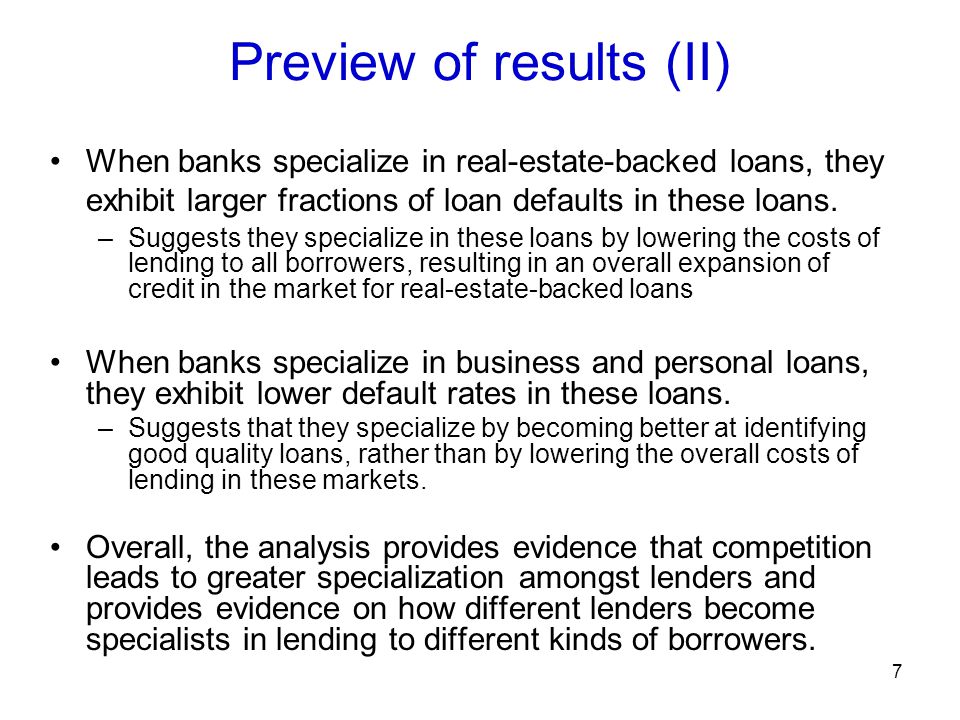 Preview of results (II)

• When banks specialize in real-estate-backed loans, they exhibit larger fractions of loan defaults in these loans.

– Suggests they specialize in these loans by lowering the costs of lending to all borrowers, resulting in an overall expansion of credit in the market for real-estate-backed loans

• When banks specialize in business and personal loans, they exhibit lower default rates in these loans.

– Suggests that they specialize by becoming better at identifying good quality loans, rather than by lowering the overall costs of lending in these markets.

• Overall, the analysis provides evidence that competition leads to greater specialization amongst lenders and provides evidence on how different lenders become specialists in lending to different kinds of borrowers.

7